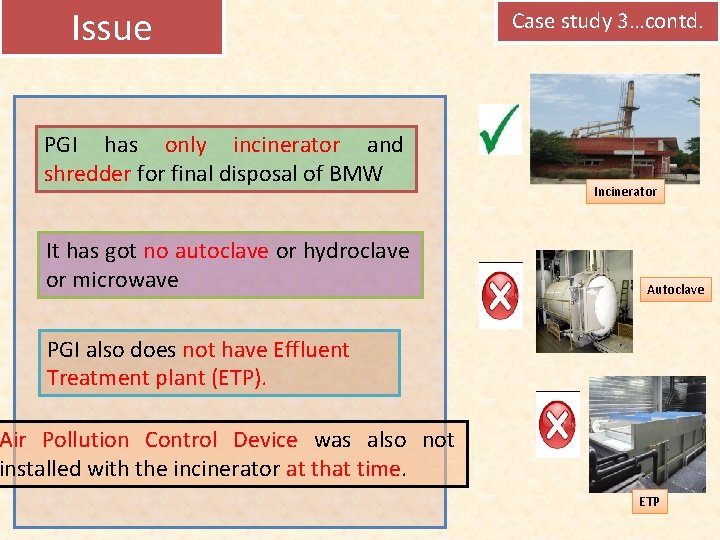 Issue

Case study 3...contd.

PGI has only incinerator and shredder for final disposal of BMW

It has got no autoclave or hydroclave or microwave

PGI also does not have Effluent Treatment plant (ETP).

Air Pollution Control Device was also not installed with the incinerator at that time.

Incinerator

Autoclave

ETP